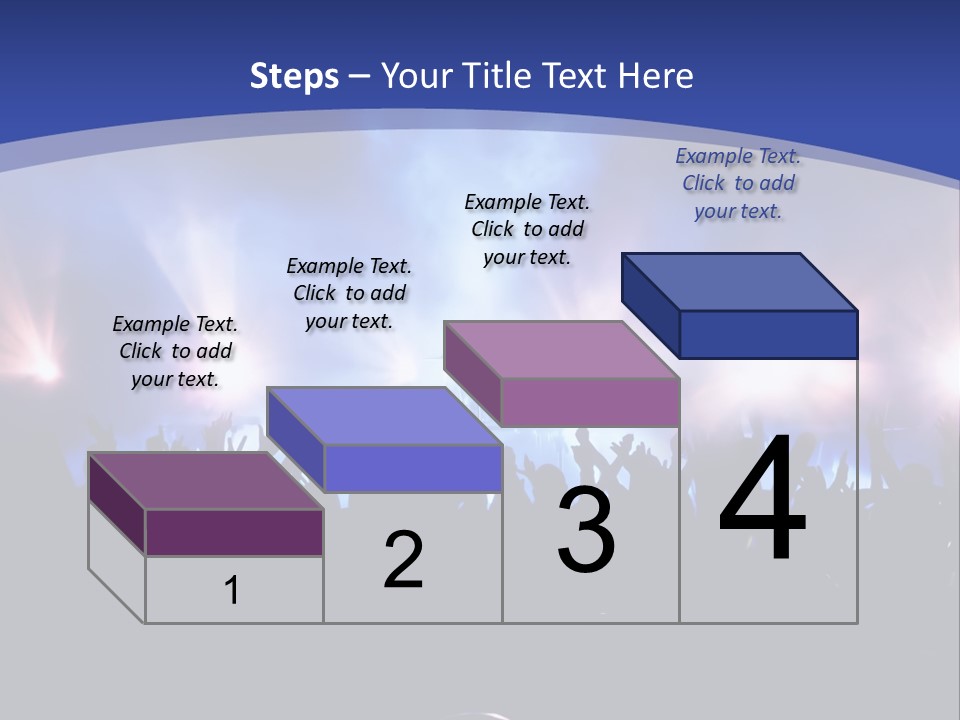 Steps – Your Title Text Here

Example Text. Click to add your text.

Example Text. Click to add your text.

Example Text. Click to add your text.

Example Text. Click to add your text.

1

2

3

4